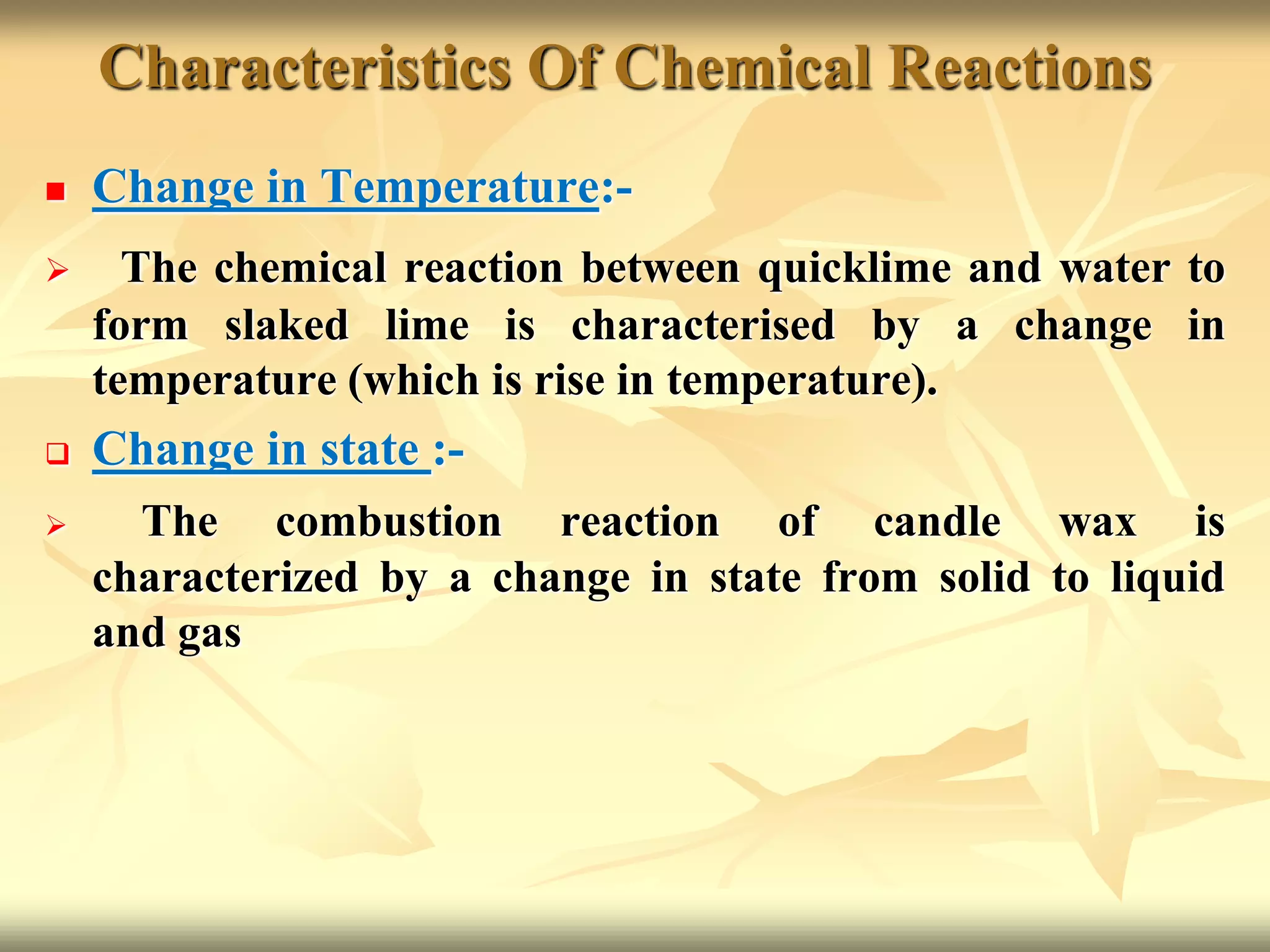 Characteristics Of Chemical Reactions

Change in Temperature:-

The chemical reaction between quicklime and water to form slaked lime is characterised by a change in temperature (which is rise in temperature).

Change in state :-

The combustion reaction of candle wax is characterized by a change in state from solid to liquid and gas